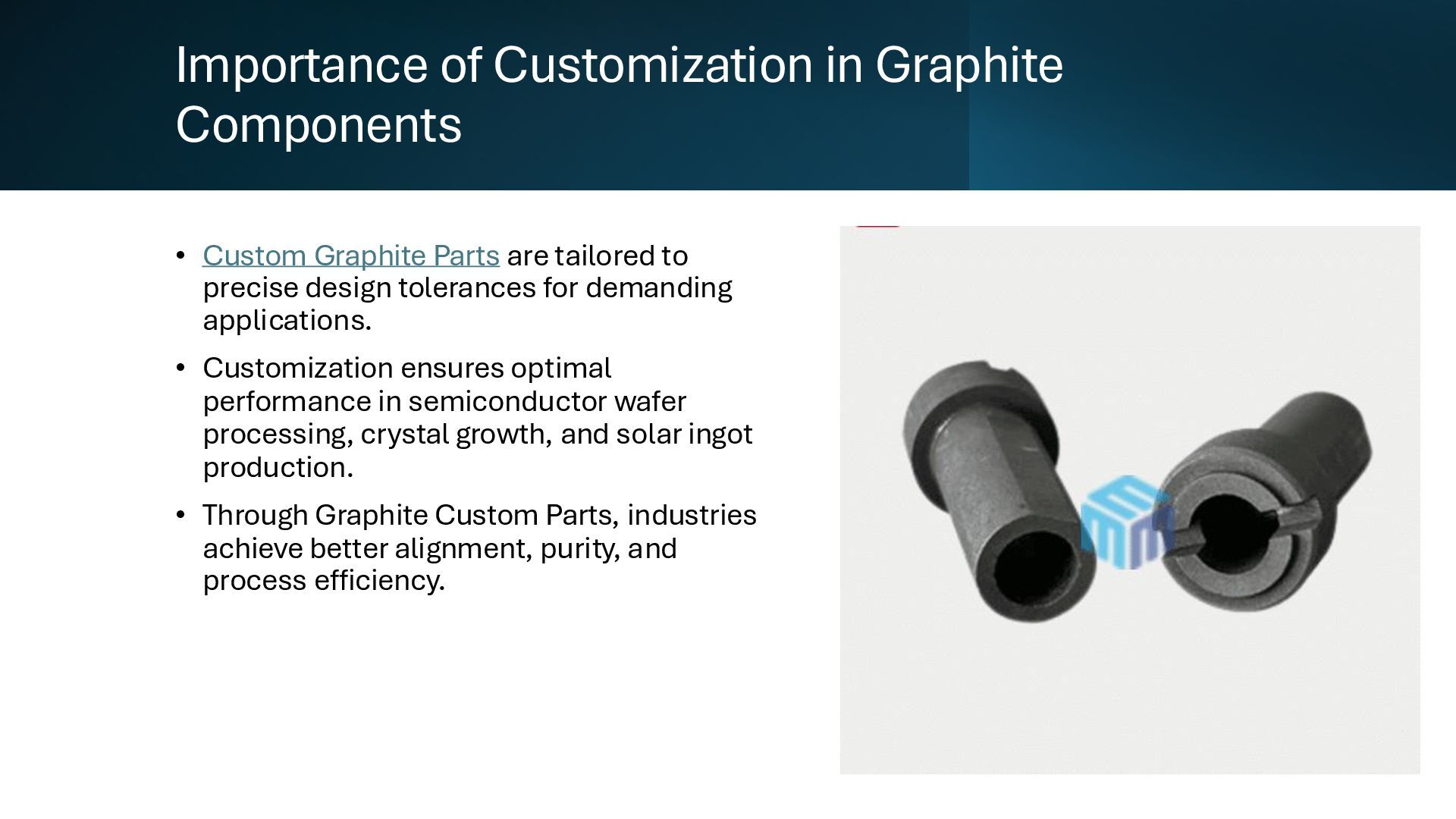 Importance of Customization in Graphite Components

• Custom Graphite Parts are tailored to precise design tolerances for demanding applications.

• Customization ensures optimal performance in semiconductor wafer processing, crystal growth, and solar ingot production.

• Through Graphite Custom Parts, industries achieve better alignment, purity, and process efficiency.